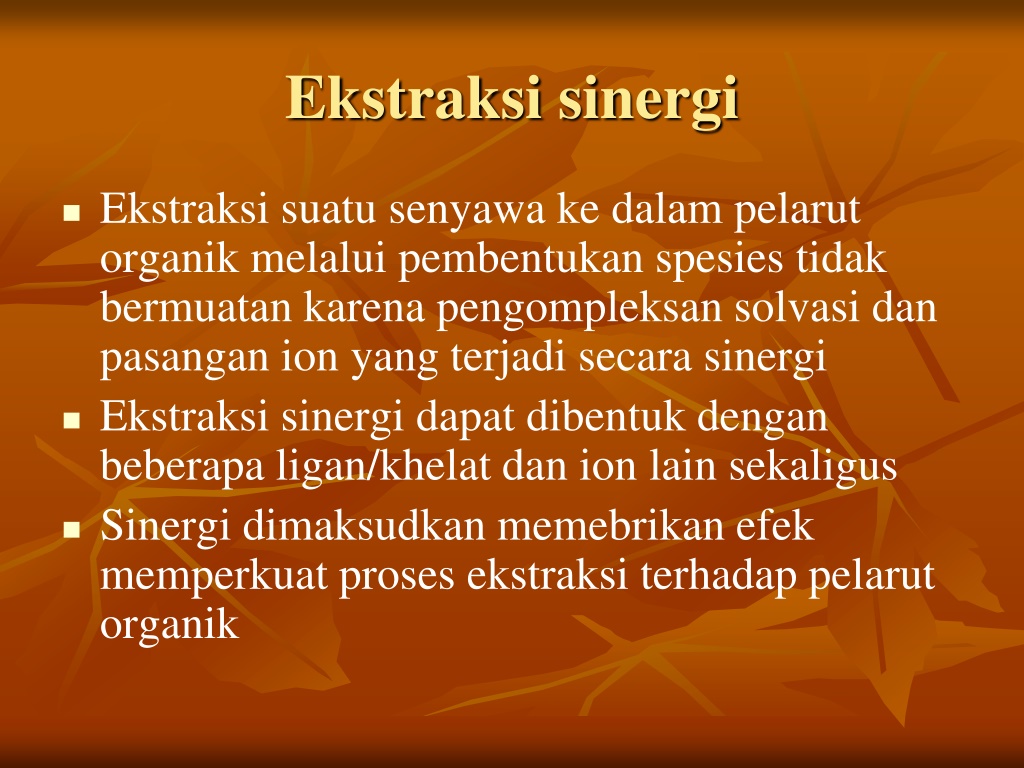 Ekstraksi sinergi

- Ekstraksi suatu senyawa ke dalam pelarut organik melalui pembentukan spesies tidak bermuatan karena pengompleksan solvasi dan pasangan ion yang terjadi secara sinergi
- Ekstraksi sinergi dapat dibentuk dengan beberapa ligan/khelat dan ion lain sekaligus
- Sinergi dimaksudkan memebrikan efek memperkuat proses ekstraksi terhadap pelarut organik